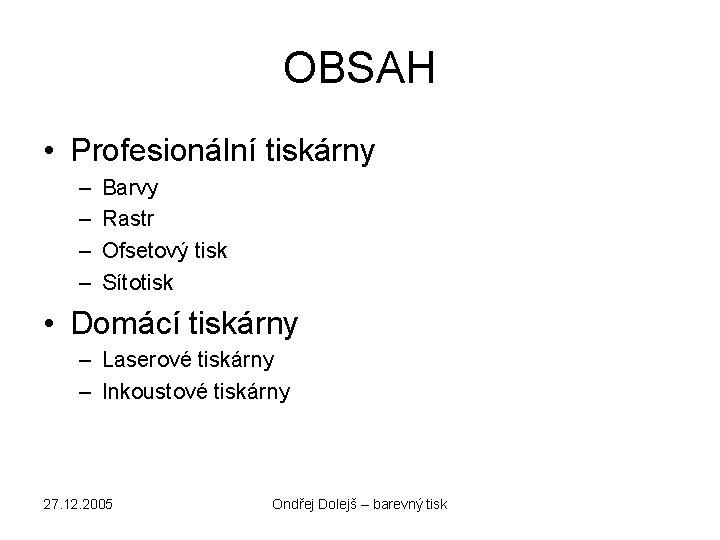 OBSAH

• Profesionální tiskárny
– Barvy
– Rastr
– Ofsetový tisk
– Sítotisk

• Domácí tiskárny
– Laserové tiskárny
– Inkoustové tiskárny

27.12.2005

Ondřej Dolejš – barevný tisk